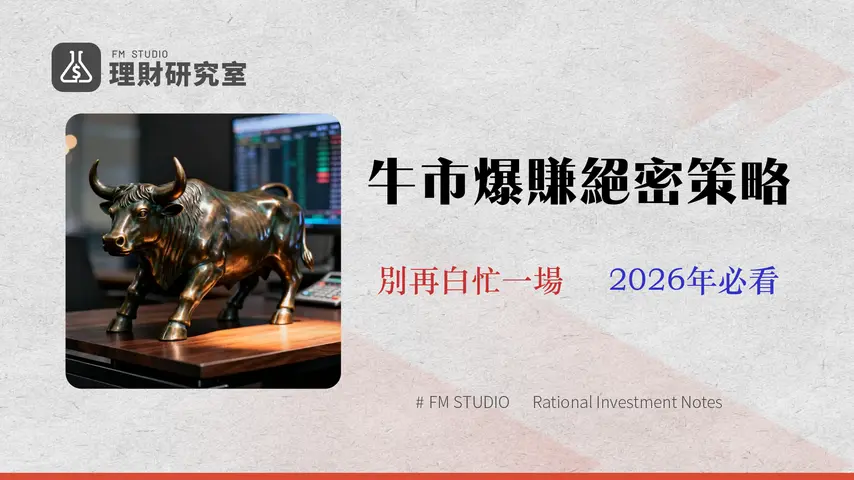 FM STUDIO
理財研究室

牛市爆賺絕密策略

別再白忙一場　2026年必看

# FM STUDIO　Rational Investment Notes